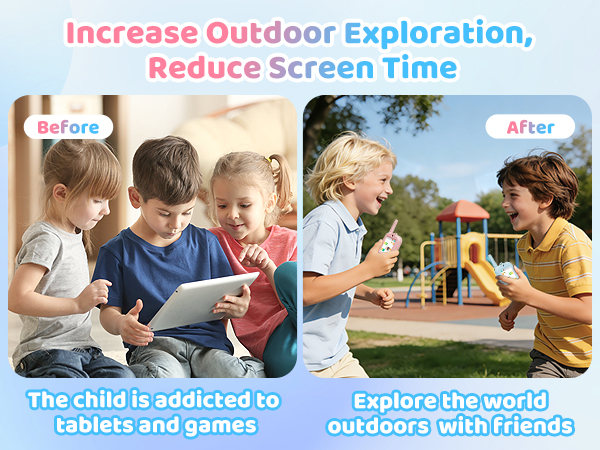 Increase Outdoor Exploration, Reduce Screen Time

Before

The child is addicted to tablets and games

After

Explore the world outdoors with friends